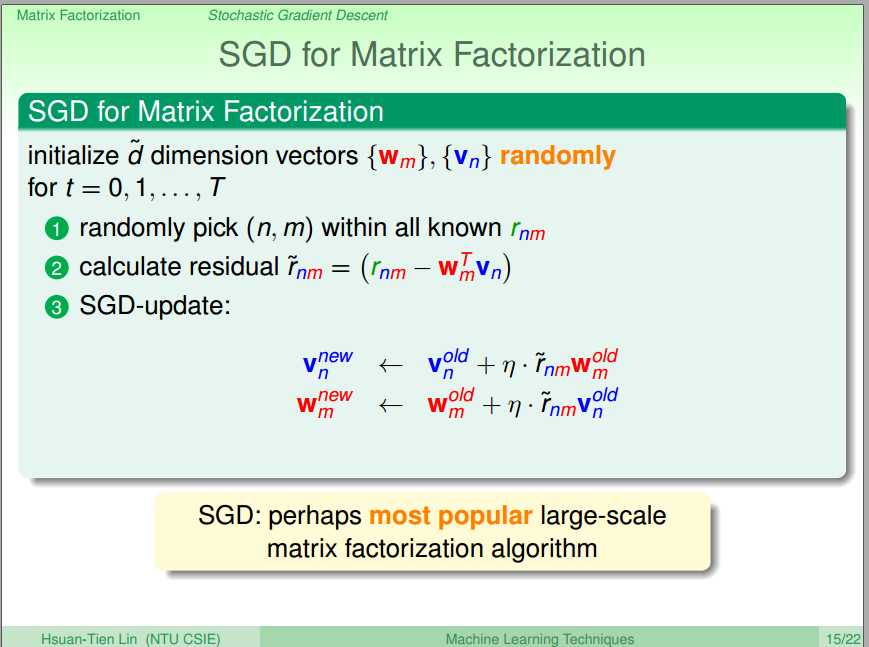 Matrix Factorization    Stochastic Gradient Descent

SGD for Matrix Factorization

SGD for Matrix Factorization

initialize $\tilde{d}$ dimension vectors $\{\mathbf{w}_m\}, \{\mathbf{v}_n\}$ randomly
for $t = 0, 1, \ldots, T$

1 randomly pick $(n, m)$ within all known $r_{nm}$
2 calculate residual $\tilde{r}_{nm} = \left(r_{nm} - \mathbf{w}_m^T \mathbf{v}_n\right)$
3 SGD-update:

$\mathbf{v}_n^{new} \leftarrow \mathbf{v}_n^{old} + \eta \cdot \tilde{r}_{nm} \mathbf{w}_m^{old}$
$\mathbf{w}_m^{new} \leftarrow \mathbf{w}_m^{old} + \eta \cdot \tilde{r}_{nm} \mathbf{v}_n^{old}$

SGD: perhaps most popular large-scale matrix factorization algorithm

Hsuan-Tien Lin (NTU CSIE)    Machine Learning Techniques    15/22